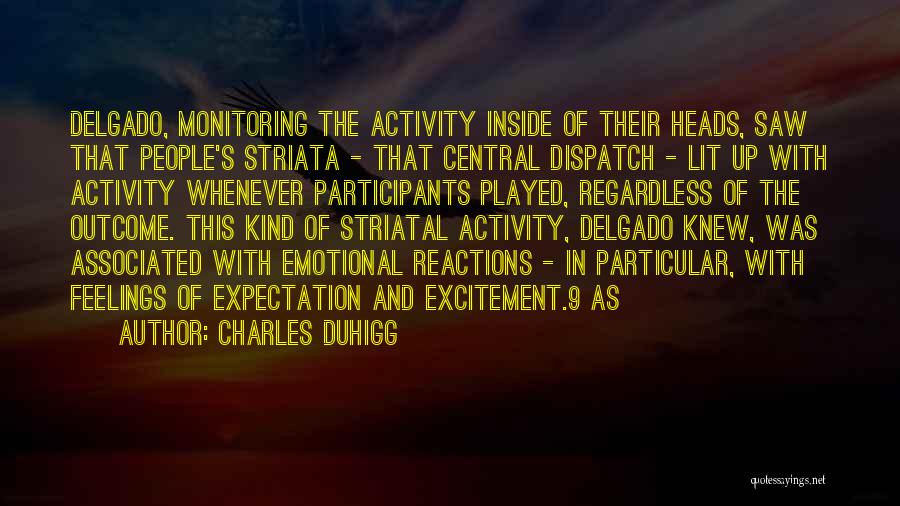 DELGADO, MONITORING THE ACTIVITY INSIDE OF THEIR HEADS, SAW THAT PEOPLE'S STRIATA - THAT CENTRAL DISPATCH - LIT UP WITH ACTIVITY WHENEVER PARTICIPANTS PLAYED, REGARDLESS OF THE OUTCOME. THIS KIND OF STRIATAL ACTIVITY, DELGADO KNEW, WAS ASSOCIATED WITH EMOTIONAL REACTIONS - IN PARTICULAR, WITH FEELINGS OF EXPECTATION AND EXCITEMENT.9 AS

AUTHOR: CHARLES DUHIGG

quotessayings.net